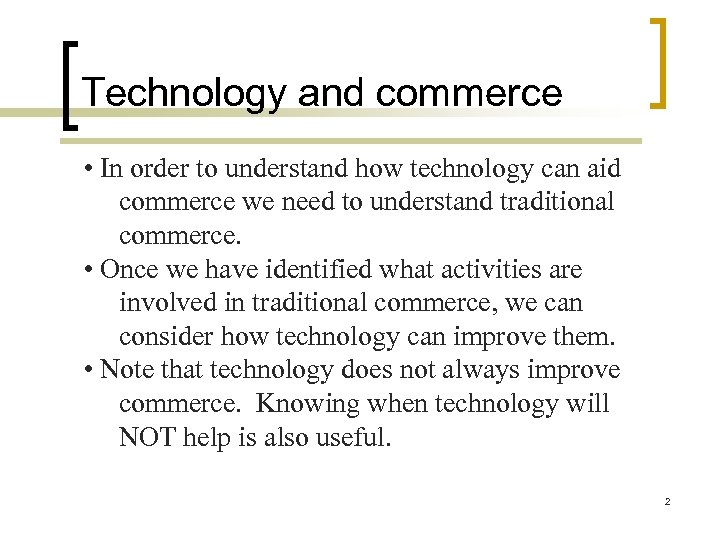 Technology and commerce

• In order to understand how technology can aid commerce we need to understand traditional commerce.

• Once we have identified what activities are involved in traditional commerce, we can consider how technology can improve them.

• Note that technology does not always improve commerce. Knowing when technology will NOT help is also useful.

2